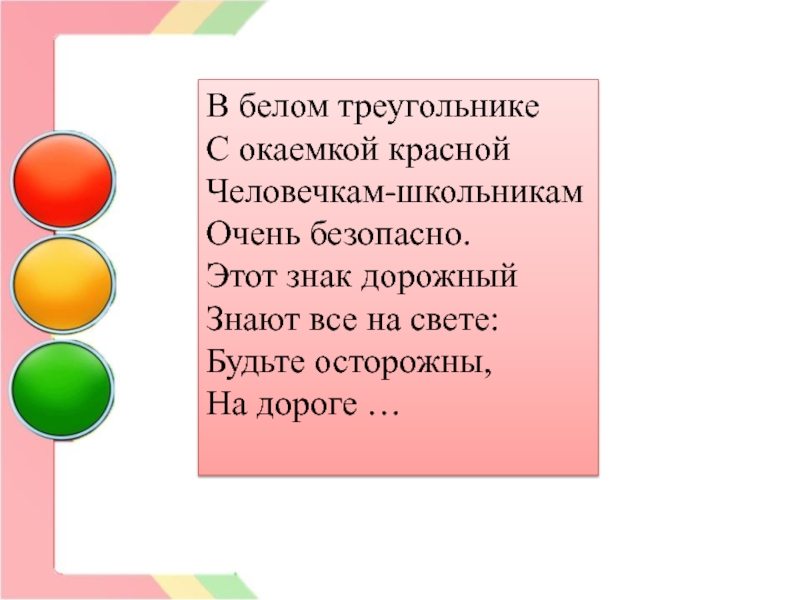 В белом треугольнике
С окаемкой красной
Человечкам-школьникам
Очень безопасно.
Этот знак дорожный
Знают все на свете:
Будьте осторожны,
На дороге …